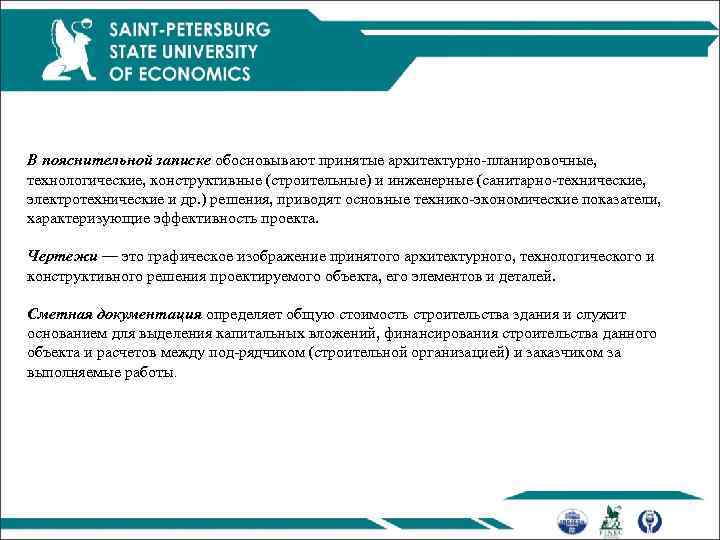 SAINT-PETERSBURG
STATE UNIVERSITY
OF ECONOMICS

В пояснительной записке обосновывают принятые архитектурно-планировочные, технологические, конструктивные (строительные) и инженерные (санитарно-технические, электротехнические и др.) решения, приводят основные технико-экономические показатели, характеризующие эффективность проекта.

Чертежи — это графическое изображение принятого архитектурного, технологического и конструктивного решения проектируемого объекта, его элементов и деталей.

Сметная документация определяет общую стоимость строительства здания и служит основанием для выделения капитальных вложений, финансирования строительства данного объекта и расчетов между под-рядчиком (строительной организацией) и заказчиком за выполняемые работы.